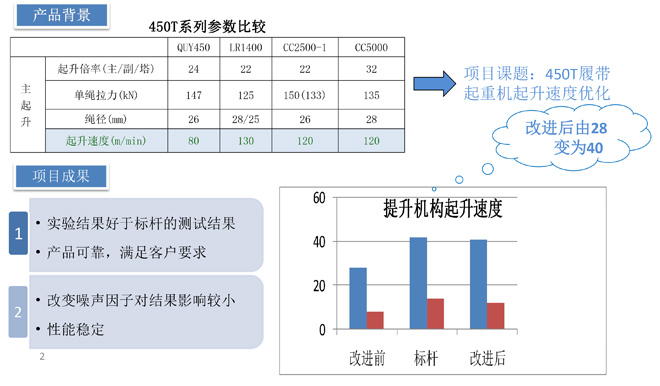 产品背景

450T系列参数比较

| | | QUY450 | LR1400 | CC2500-1 | CC5000 |
|---|---|---|---|---|---|
| 主起升 | 起升倍率(主/副/塔) | 24 | 22 | 22 | 32 |
| | 单绳拉力(kN) | 147 | 125 | 150(133) | 135 |
| | 绳径(mm) | 26 | 28/25 | 26 | 28 |
| | 起升速度(m/min) | 80 | 130 | 120 | 120 |

项目课题：450T履带起重机起升速度优化

改进后由28变为40

项目成果

1
• 实验结果好于标杆的测试结果
• 产品可靠，满足客户要求

2
• 改变噪声因子对结果影响较小
• 性能稳定

2

提升机构起升速度

60
40
20
0
改进前 标杆 改进后